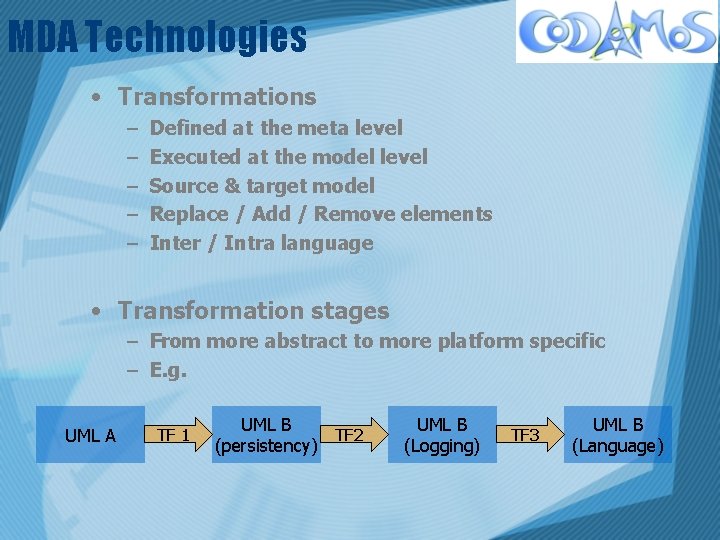 MDA Technologies

CODAMOS

• Transformations
– Defined at the meta level
– Executed at the model level
– Source & target model
– Replace / Add / Remove elements
– Inter / Intra language

• Transformation stages
– From more abstract to more platform specific
– E.g.

UML A
TF 1
UML B (persistency)
TF2
UML B (Logging)
TF3
UML B (Language)